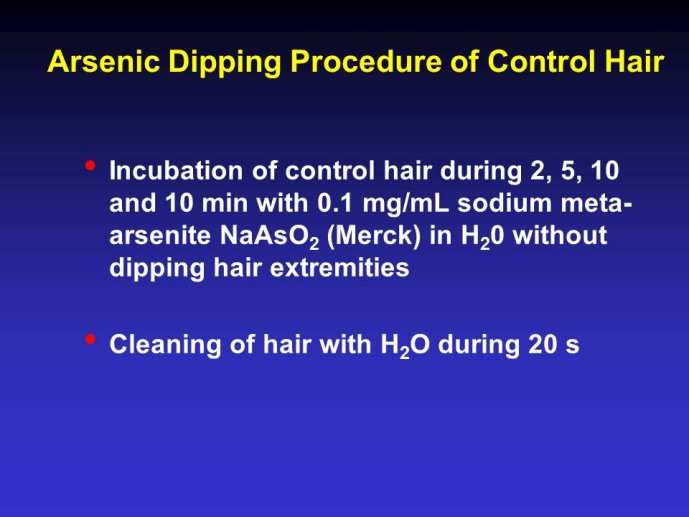 Arsenic Dipping Procedure of Control Hair

• Incubation of control hair during 2, 5, 10 and 10 min with 0.1 mg/mL sodium meta-arsenite $NaAsO_2$ (Merck) in $H_20$ without dipping hair extremities

• Cleaning of hair with $H_2O$ during 20 s